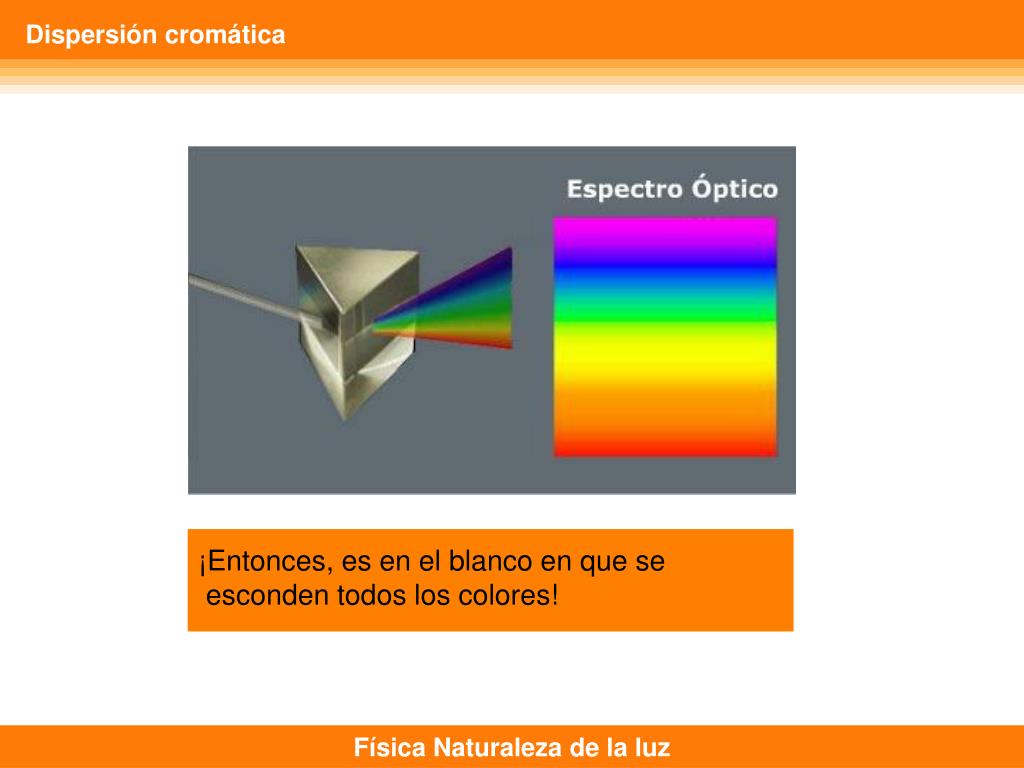 Dispersión cromática

Espectro Óptico

¡Entonces, es en el blanco en que se esconden todos los colores!

Física Naturaleza de la luz